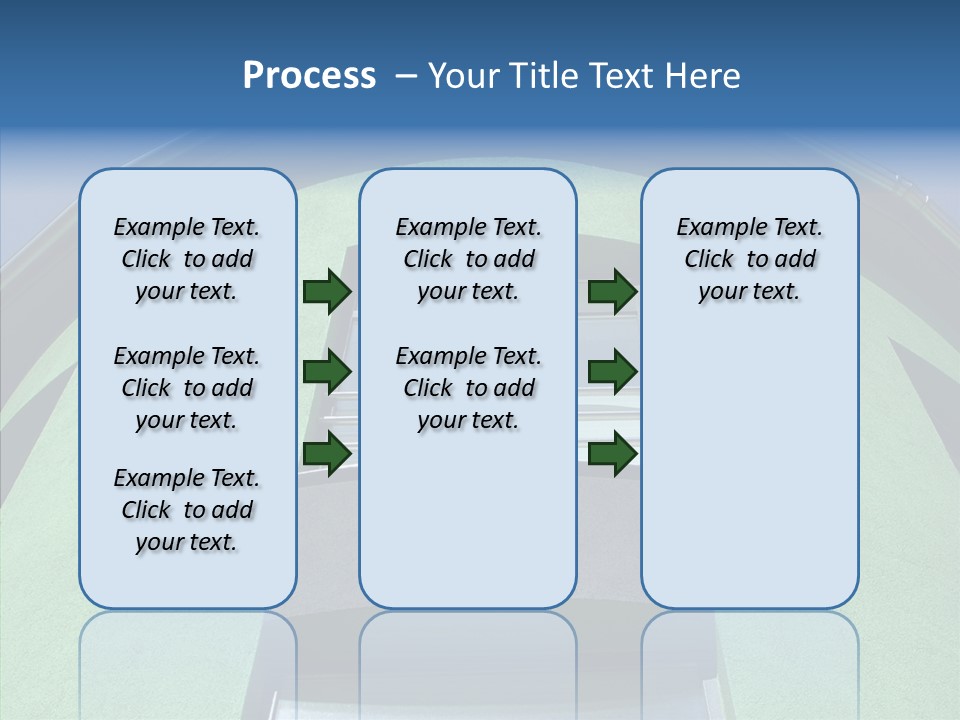 Process – Your Title Text Here

Example Text. Click to add your text.

Example Text. Click to add your text.

Example Text. Click to add your text.

Example Text. Click to add your text.

Example Text. Click to add your text.

Example Text. Click to add your text.